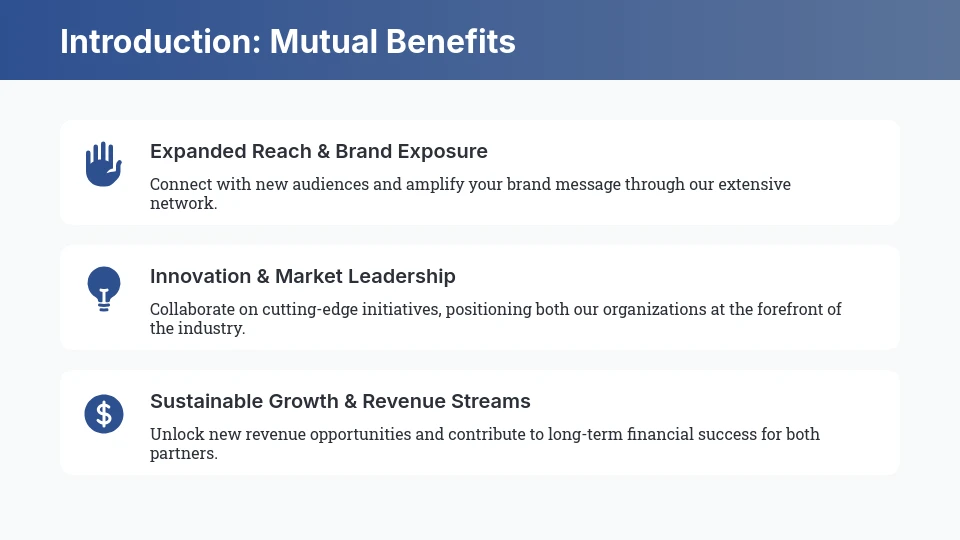 Introduction: Mutual Benefits

Expanded Reach & Brand Exposure

Connect with new audiences and amplify your brand message through our extensive network.

Innovation & Market Leadership

Collaborate on cutting-edge initiatives, positioning both our organizations at the forefront of the industry.

Sustainable Growth & Revenue Streams

Unlock new revenue opportunities and contribute to long-term financial success for both partners.